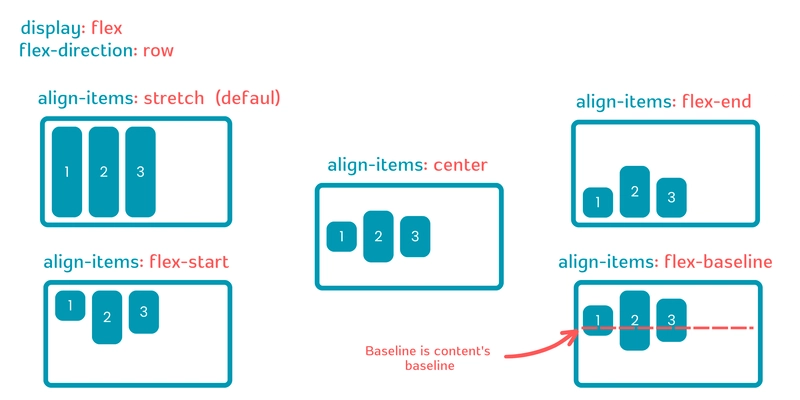 display: flex
flex-direction: row

align-items: stretch (defaul)

1 2 3

align-items: flex-start

1 2 3

align-items: center

1 2 3

align-items: flex-end

1 2 3

align-items: flex-baseline

1 2 3

Baseline is content's baseline